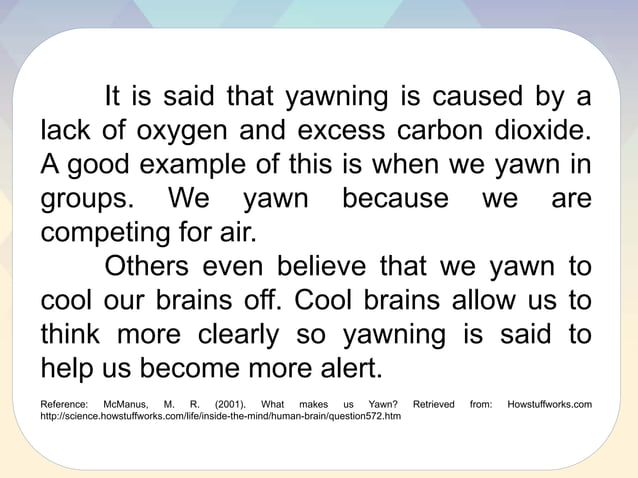 It is said that yawning is caused by a lack of oxygen and excess carbon dioxide. A good example of this is when we yawn in groups. We yawn because we are competing for air.

Others even believe that we yawn to cool our brains off. Cool brains allow us to think more clearly so yawning is said to help us become more alert.

Reference: McManus, M. R. (2001). What makes us Yawn? Retrieved from: Howstuffworks.com http://science.howstuffworks.com/life/inside-the-mind/human-brain/question572.htm